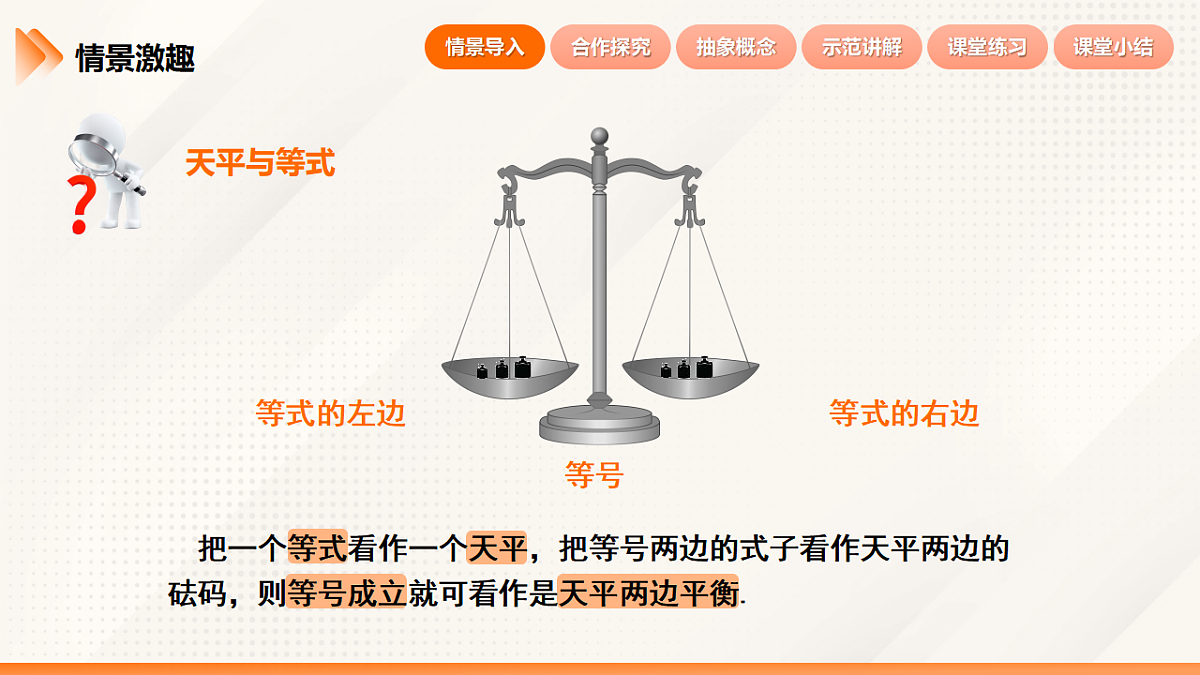 情景激趣

情景导入 合作探究 抽象概念 示范讲解 课堂练习 课堂小结

天平与等式

等式的左边

等式的右边

等号

把一个等式看作一个天平，把等号两边的式子看作天平两边的砝码，则等号成立就可看作是天平两边平衡.